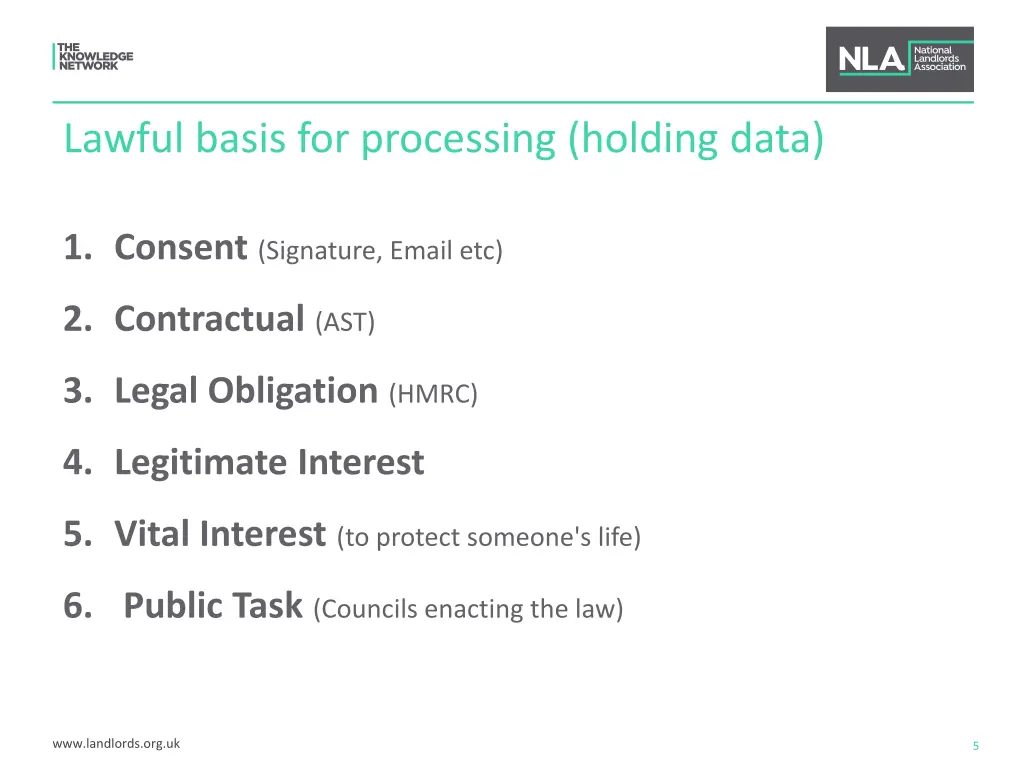 THE KNOWLEDGE NETWORK

NLA National Landlords Association

Lawful basis for processing (holding data)

1. Consent (Signature, Email etc)

2. Contractual (AST)

3. Legal Obligation (HMRC)

4. Legitimate Interest

5. Vital Interest (to protect someone's life)

6. Public Task (Councils enacting the law)

www.landlords.org.uk

5